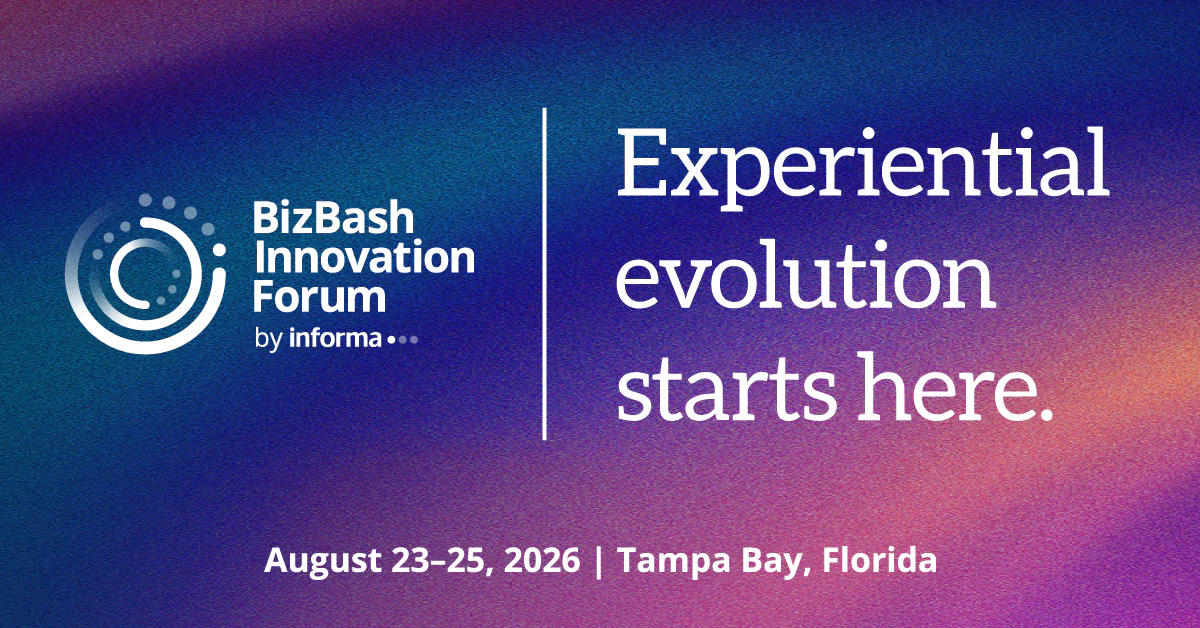 BizBash Innovation Forum
by informa

Experiential evolution starts here.

August 23–25, 2026 | Tampa Bay, Florida